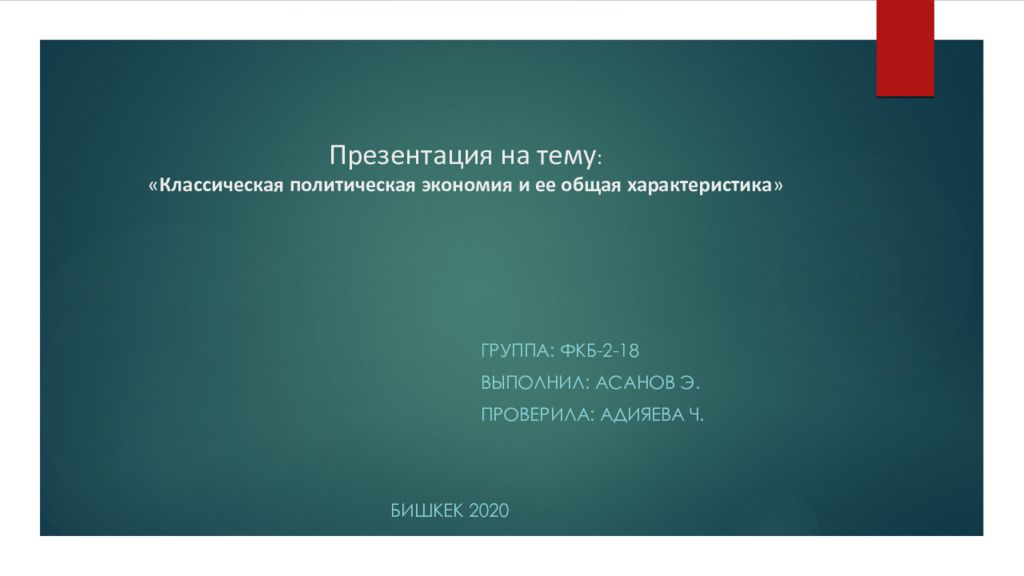 Презентация на тему:
«Классическая политическая экономия и ее общая характеристика»

ГРУППА: ФКБ-2-18
ВЫПОЛНИЛ: АСАНОВ Э.
ПРОВЕРИЛА: АДИЯЕВА Ч.

БИШКЕК 2020